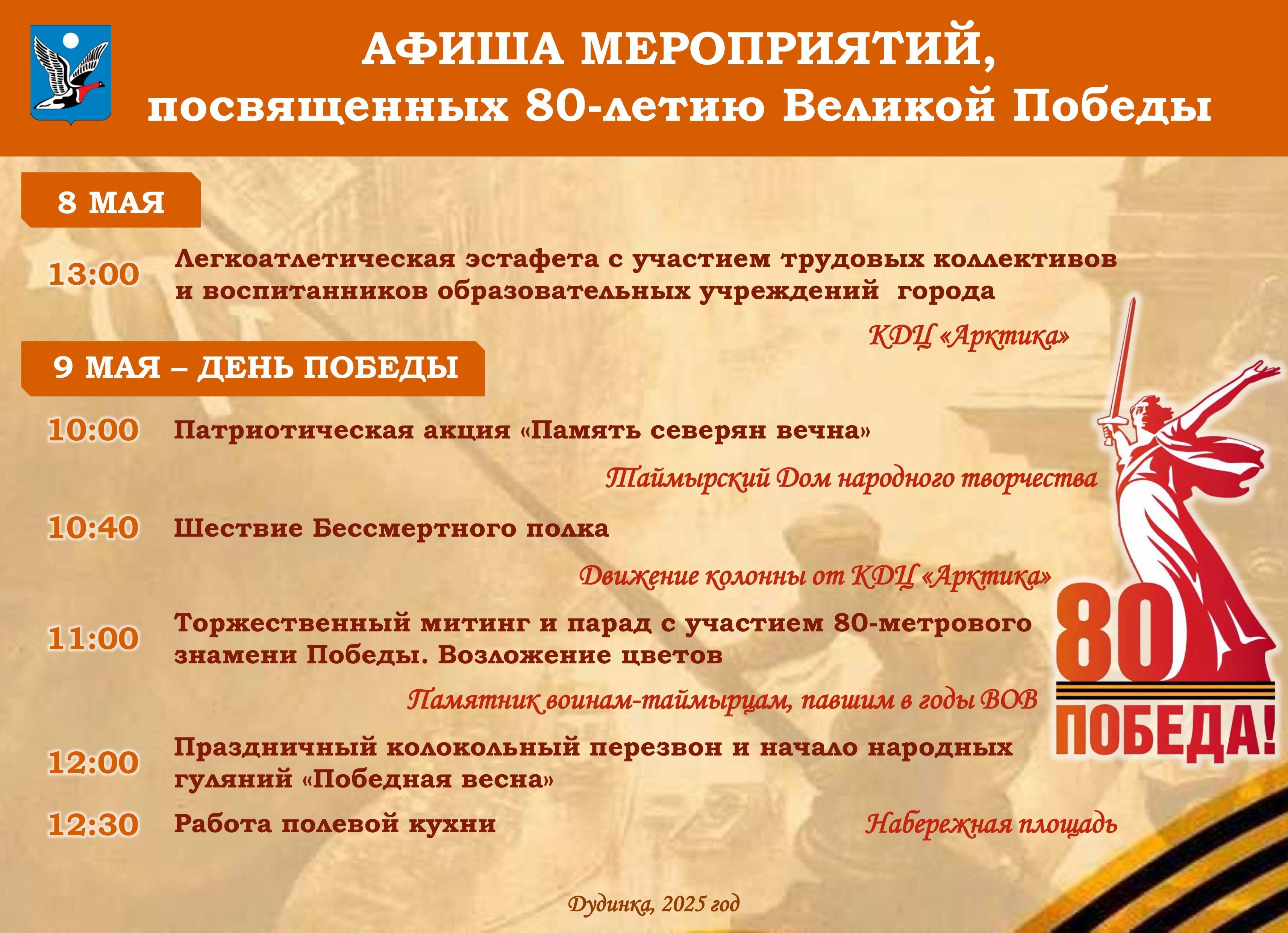 АФИША МЕРОПРИЯТИЙ,
посвященных 80-летию Великой Победы

8 МАЯ

13:00 Легкоатлетическая эстафета с участием трудовых коллективов и воспитанников образовательных учреждений города

КДЦ «Арктика»

9 МАЯ – ДЕНЬ ПОБЕДЫ

10:00 Патриотическая акция «Память северян вечна»

Таймырский Дом народного творчества

10:40 Шествие Бессмертного полка

Движение колонны от КДЦ «Арктика»

11:00 Торжественный митинг и парад с участием 80-метрового знамени Победы. Возложение цветов

Памятник воинам-таймырцам, павшим в годы ВОВ

12:00 Праздничный колокольный перезвон и начало народных гуляний «Победная весна»

12:30 Работа полевой кухни

Набережная площадь

80
ПОБЕДА!

Дудинка, 2025 год